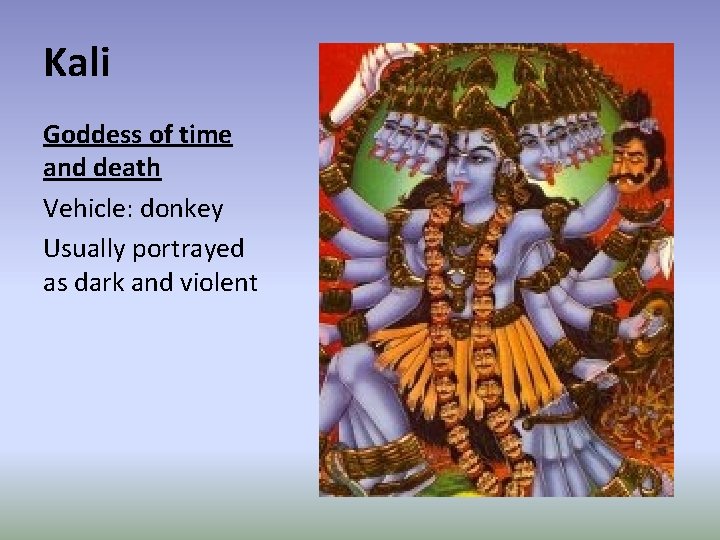 Kali

Goddess of time and death

Vehicle: donkey

Usually portrayed as dark and violent